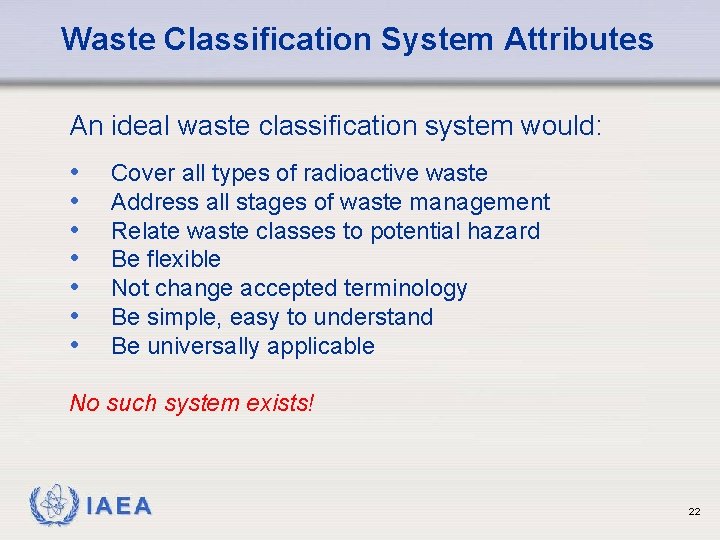 Waste Classification System Attributes

An ideal waste classification system would:

• Cover all types of radioactive waste
• Address all stages of waste management
• Relate waste classes to potential hazard
• Be flexible
• Not change accepted terminology
• Be simple, easy to understand
• Be universally applicable

No such system exists!

IAEA

22